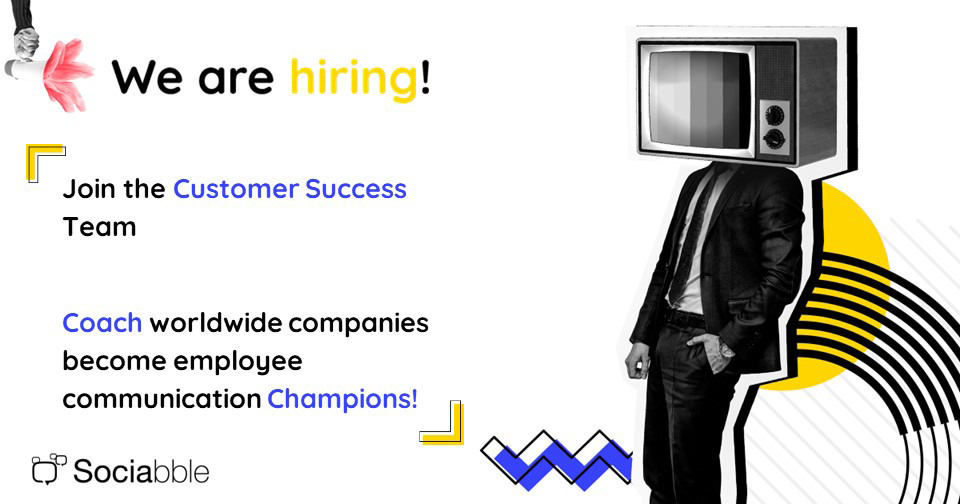 We are hiring!

Join the Customer Success Team

Coach worldwide companies become employee communication Champions!

Sociabble